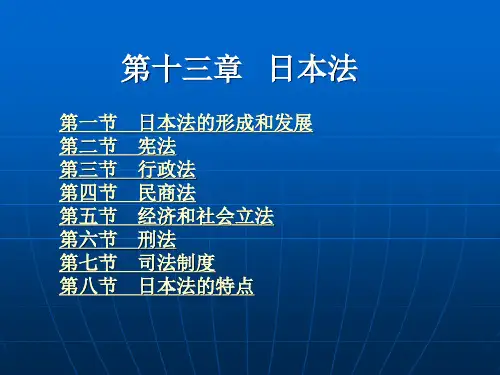 第十三章　日本法

第一节　日本法的形成和发展
第二节　宪法
第三节　行政法
第四节　民商法
第五节　经济和社会立法
第六节　刑法
第七节　司法制度
第八节　日本法的特点